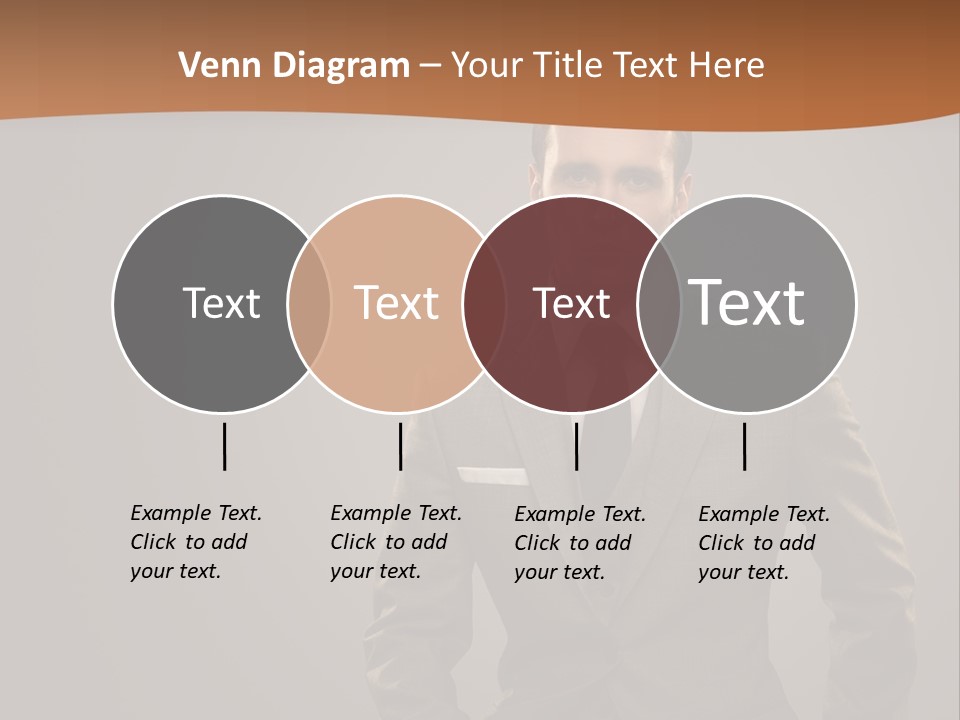 Venn Diagram – Your Title Text Here

Text

Text

Text

Text

Example Text. Click to add your text.

Example Text. Click to add your text.

Example Text. Click to add your text.

Example Text. Click to add your text.